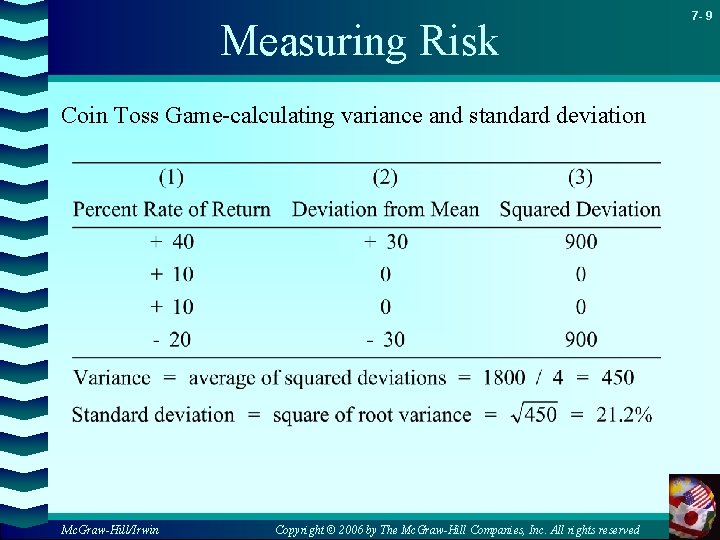 7- 9

Measuring Risk

Coin Toss Game-calculating variance and standard deviation

| (1) Percent Rate of Return | (2) Deviation from Mean | (3) Squared Deviation |
|---|---|---|
| + 40 | + 30 | 900 |
| + 10 | 0 | 0 |
| + 10 | 0 | 0 |
| - 20 | - 30 | 900 |

Variance = average of squared deviations = 1800 / 4 = 450

Standard deviation = square of root variance = $\sqrt{450}$ = 21.2%

McGraw-Hill/Irwin

Copyright © 2006 by The McGraw-Hill Companies, Inc. All rights reserved